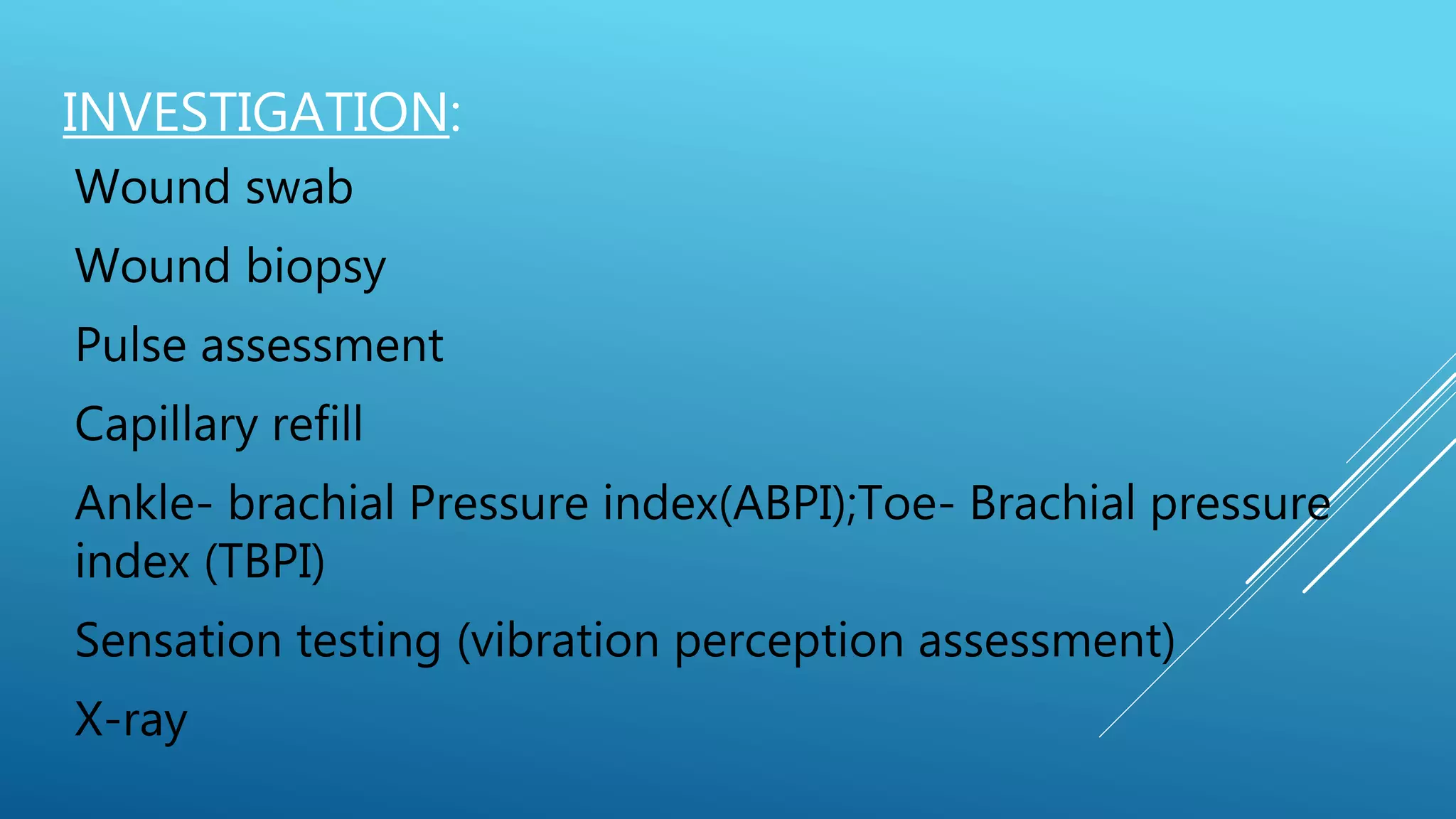 INVESTIGATION:

Wound swab

Wound biopsy

Pulse assessment

Capillary refill

Ankle- brachial Pressure index(ABPI);Toe- Brachial pressure index (TBPI)

Sensation testing (vibration perception assessment)

X-ray